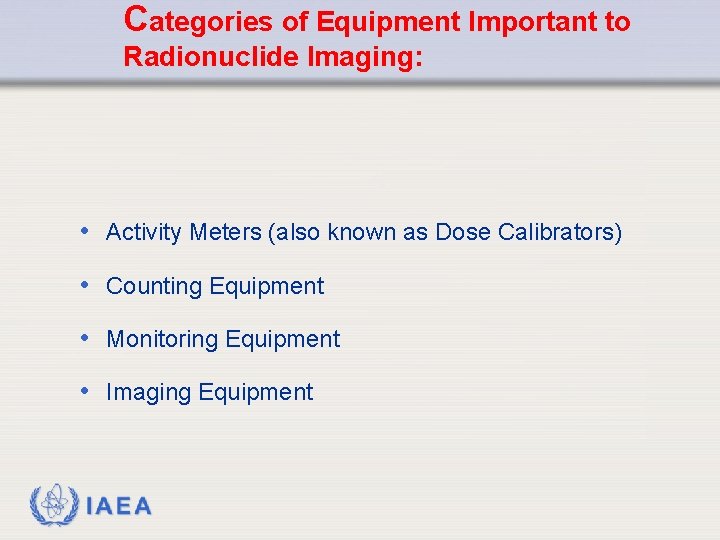 Categories of Equipment Important to Radionuclide Imaging:

• Activity Meters (also known as Dose Calibrators)
• Counting Equipment
• Monitoring Equipment
• Imaging Equipment

IAEA